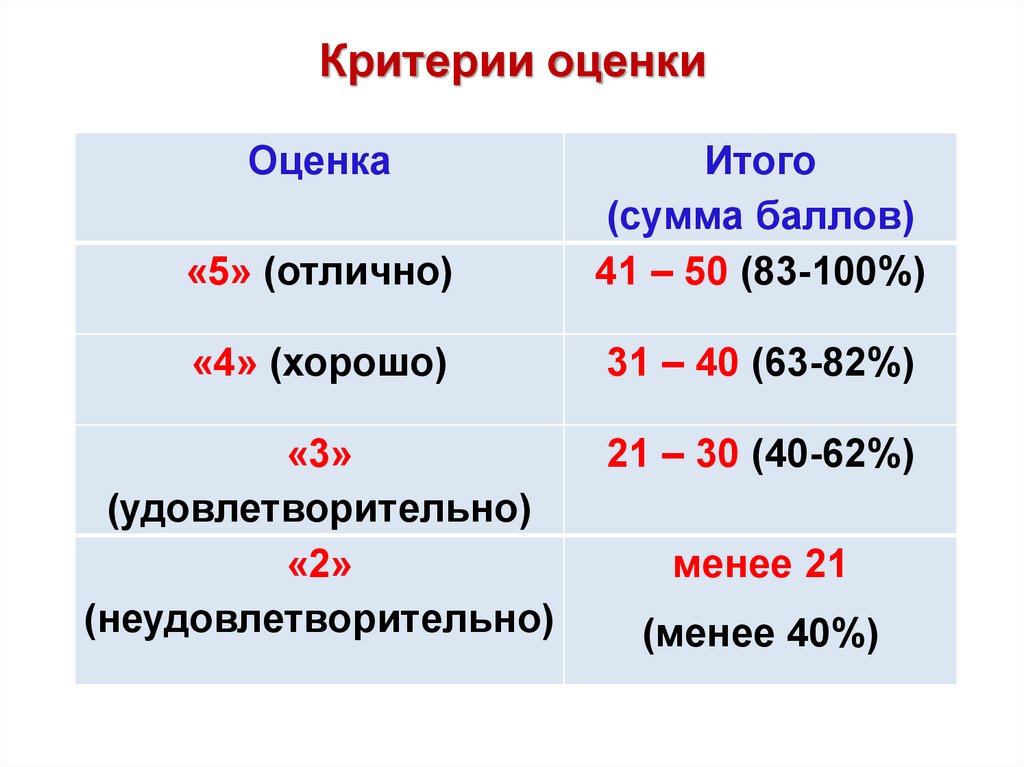 Критерии оценки

| Оценка | Итого (сумма баллов) |
|---|---|
| «5» (отлично) | 41 – 50 (83-100%) |
| «4» (хорошо) | 31 – 40 (63-82%) |
| «3» (удовлетворительно) | 21 – 30 (40-62%) |
| «2» (неудовлетворительно) | менее 21 (менее 40%) |